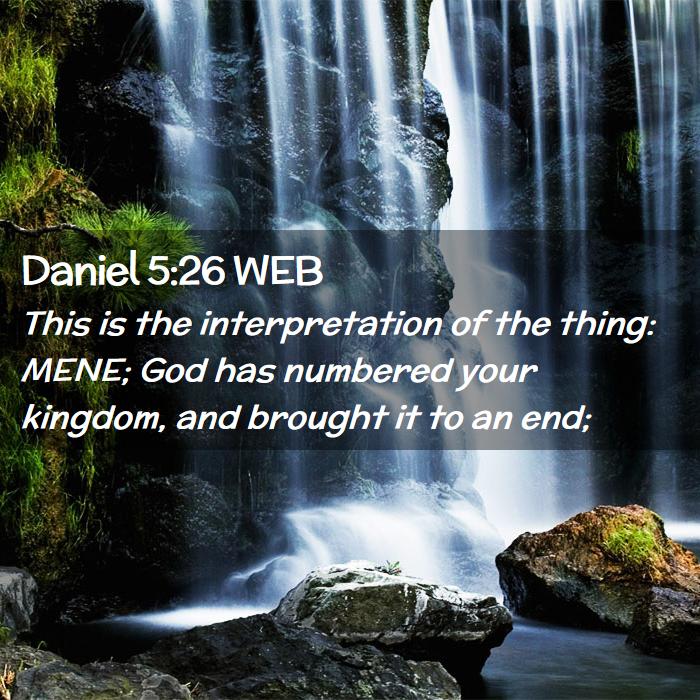 Daniel 5:26 WEB

This is the interpretation of the thing: MENE; God has numbered your kingdom, and brought it to an end;